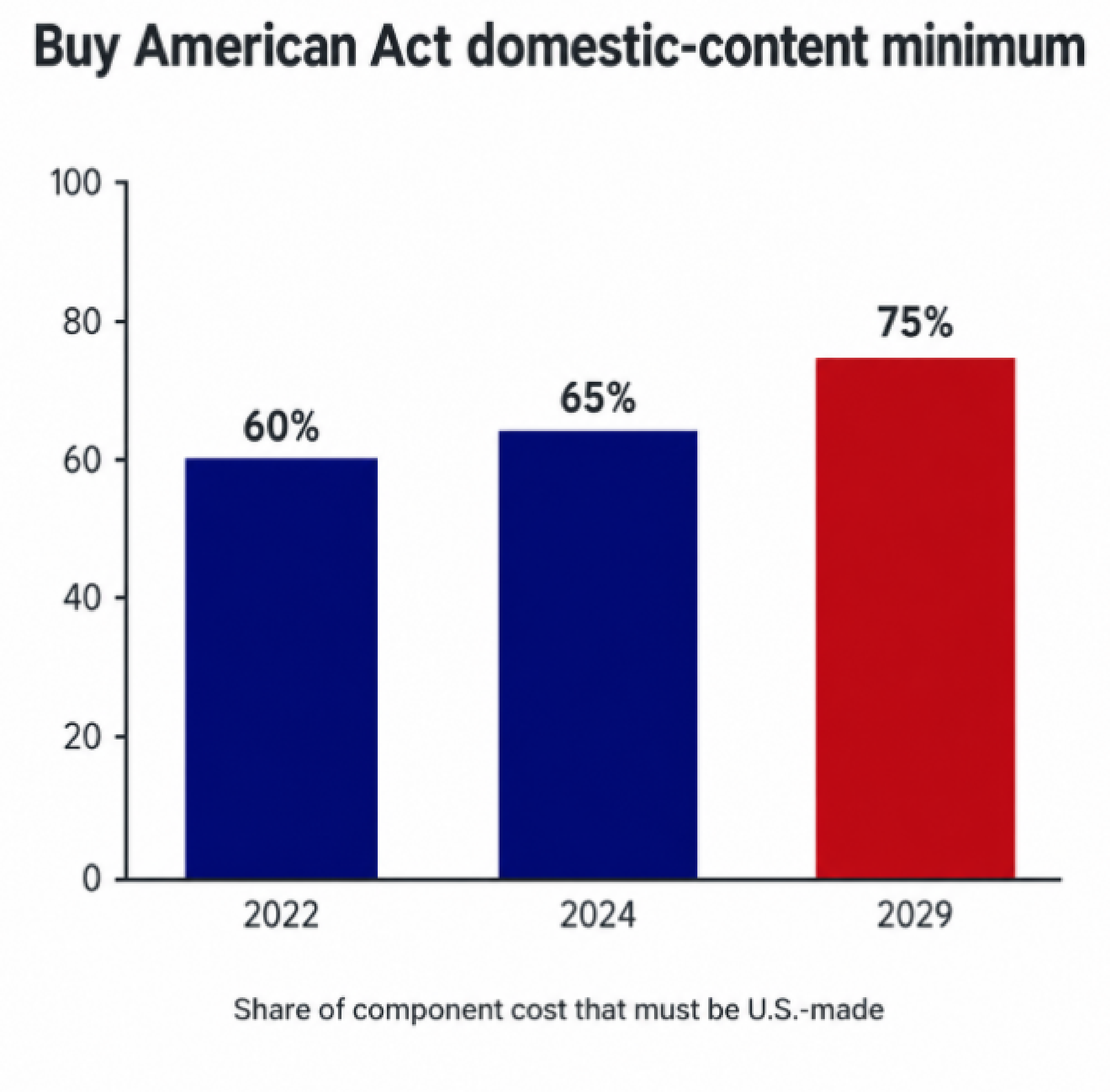 Buy American Act domestic-content minimum

100
80
60
40
20
0

60%
65%
75%

2022
2024
2029

Share of component cost that must be U.S.-made